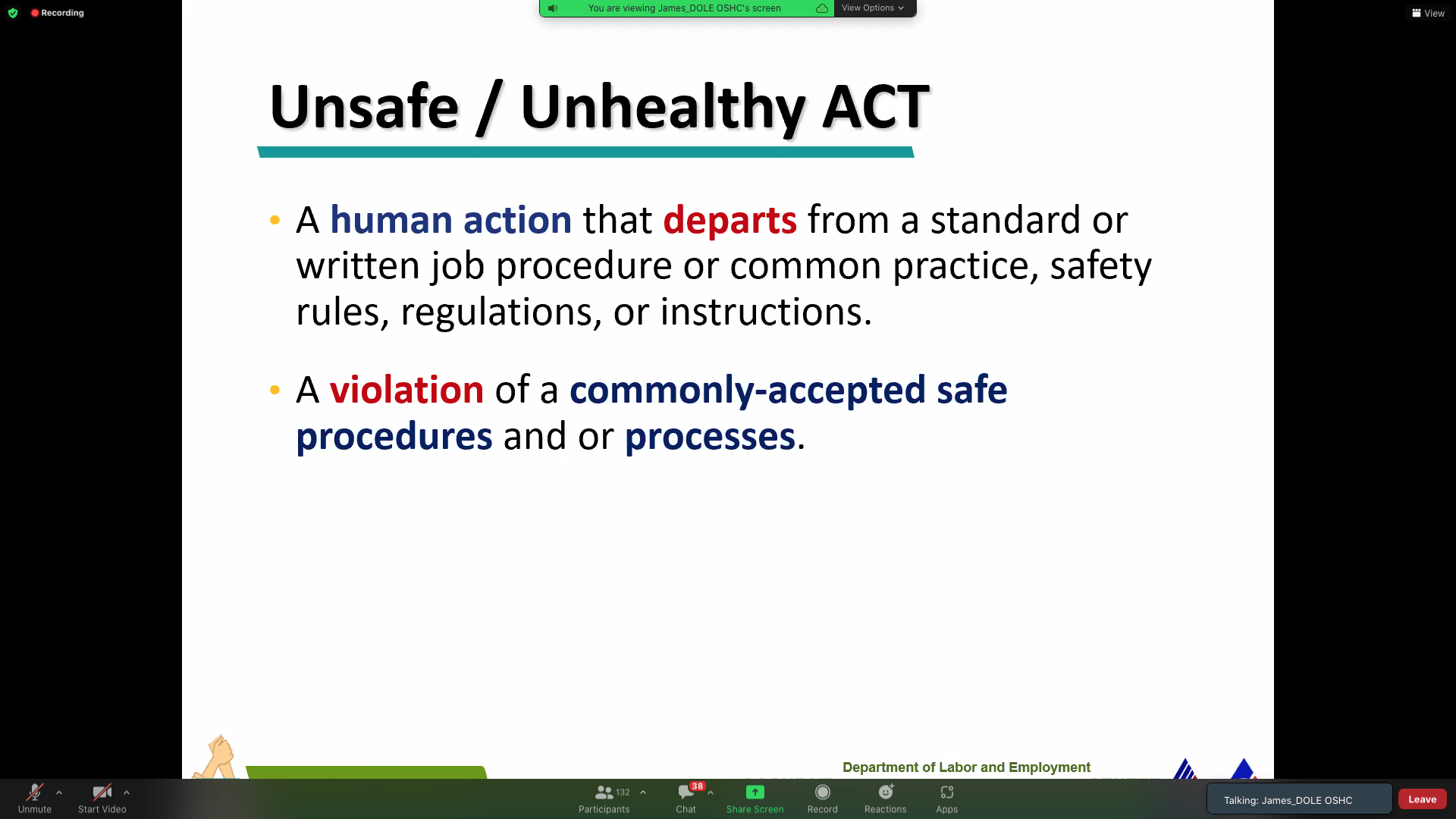 Recording

You are viewing James_DOLE OSHC's screen

View Options

View

Unsafe / Unhealthy ACT

• A human action that departs from a standard or written job procedure or common practice, safety rules, regulations, or instructions.

• A violation of a commonly-accepted safe procedures and or processes.

Department of Labor and Employment

Unmute

Start Video

132

Participants

38

Chat

Share Screen

Record

Reactions

Apps

Talking: James_DOLE OSHC

Leave